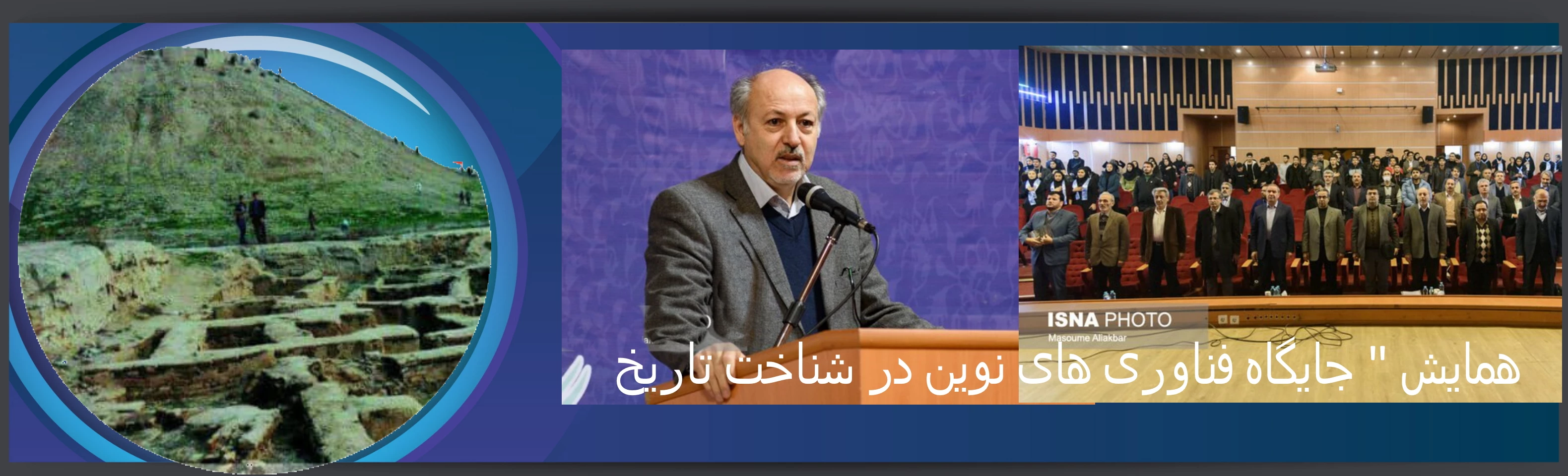 ISNA PHOTO
Masoume Aliakbar

همایش " جایگاه فناوری های نوین در شناخت تاریخ